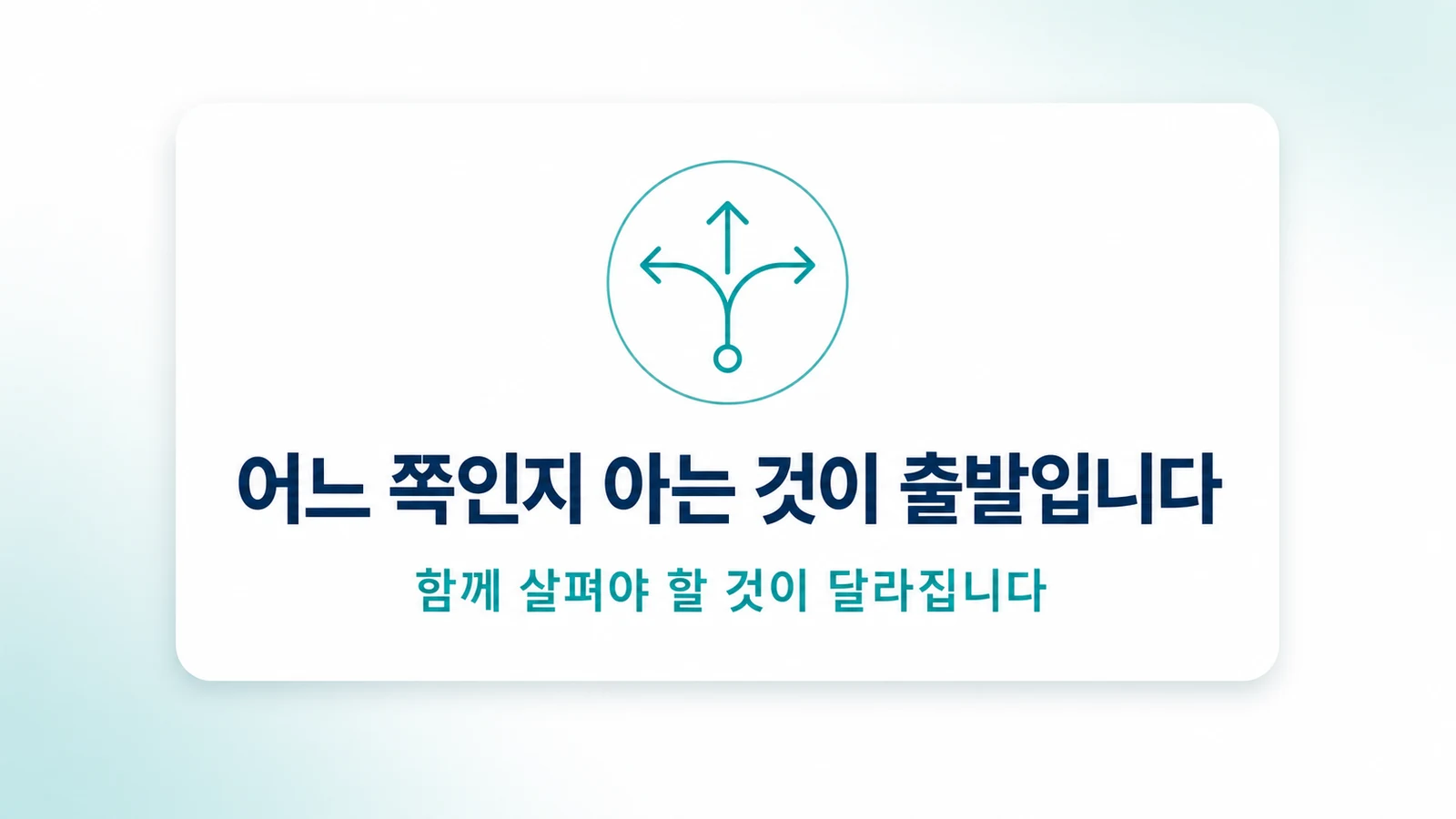 어느 쪽인지 아는 것이 출발입니다

함께 살펴야 할 것이 달라집니다